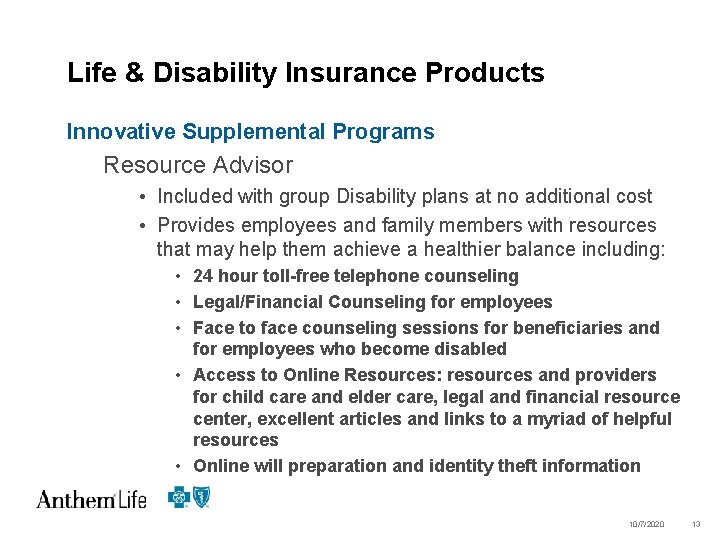 Life & Disability Insurance Products

Innovative Supplemental Programs

Resource Advisor

• Included with group Disability plans at no additional cost

• Provides employees and family members with resources that may help them achieve a healthier balance including:

• 24 hour toll-free telephone counseling

• Legal/Financial Counseling for employees

• Face to face counseling sessions for beneficiaries and for employees who become disabled

• Access to Online Resources: resources and providers for child care and elder care, legal and financial resource center, excellent articles and links to a myriad of helpful resources

• Online will preparation and identity theft information

Anthem Life

10/7/2020 13